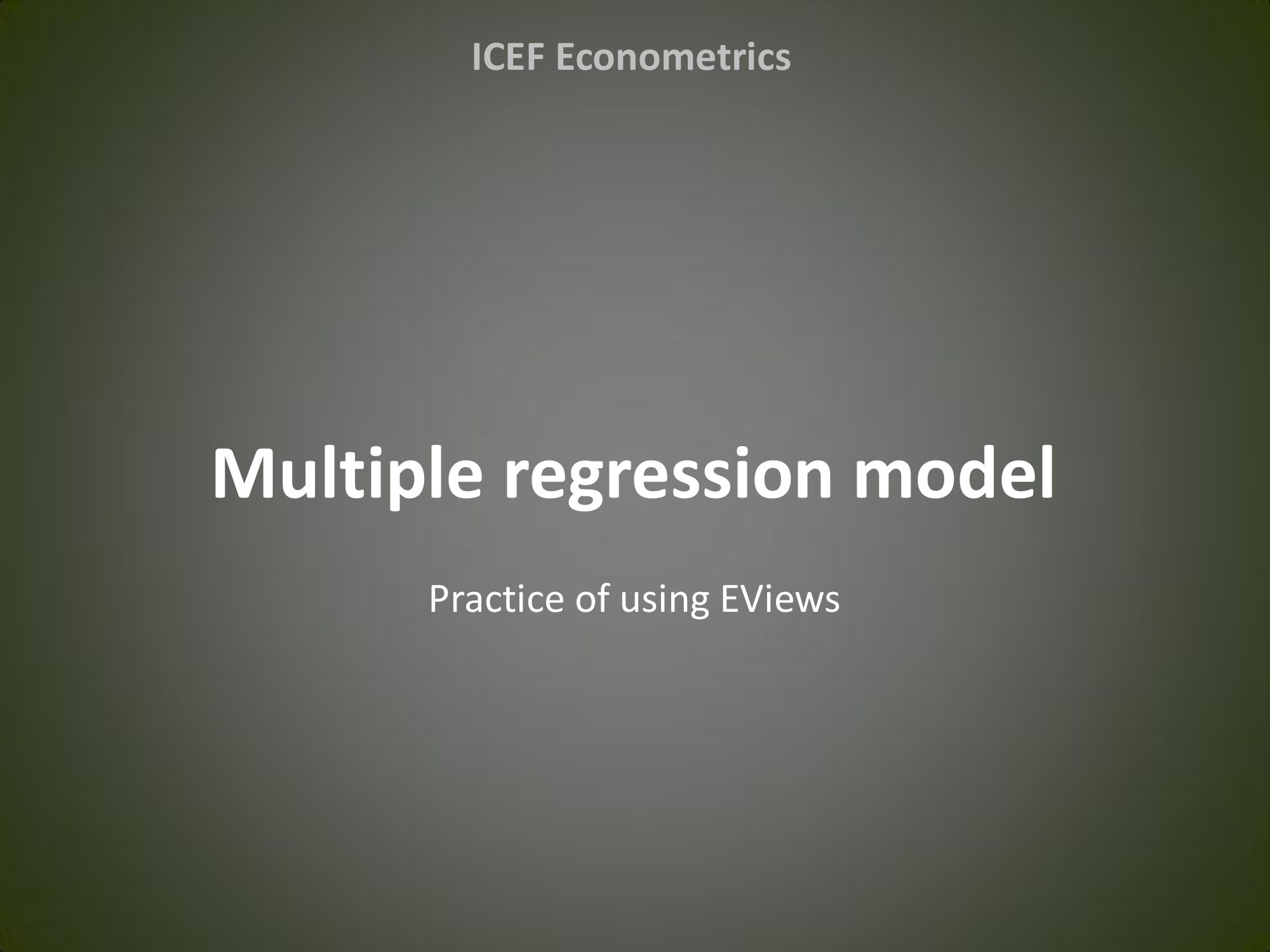 ICEF Econometrics

Multiple regression model

Practice of using EViews